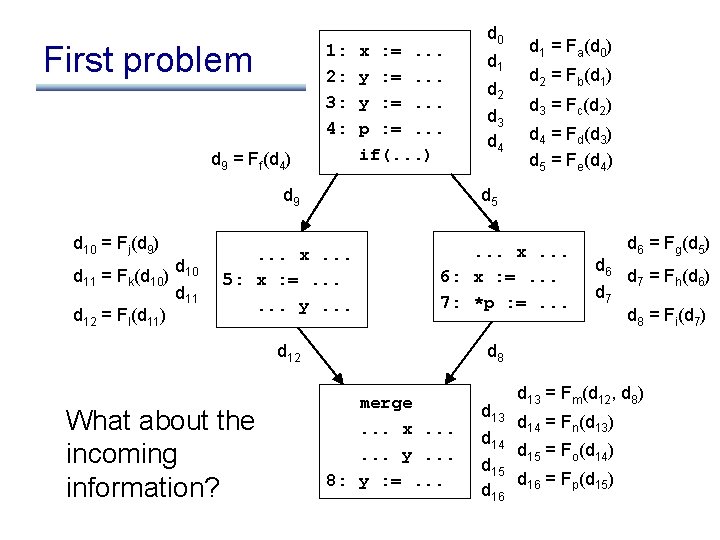 First problem

1: x := ...
2: y := ...
3: y := ...
4: p := ...
if(...)

$d_0$
$d_1$
$d_2$
$d_3$
$d_4$

$d_1 = F_a(d_0)$
$d_2 = F_b(d_1)$
$d_3 = F_c(d_2)$
$d_4 = F_d(d_3)$
$d_5 = F_e(d_4)$

$d_9 = F_f(d_4)$

$d_9$

$d_5$

$d_{10} = F_j(d_9)$
$d_{11} = F_k(d_{10})$
$d_{12} = F_l(d_{11})$

$d_{10}$
$d_{11}$

... x ...
5: x := ...
... y ...

... x ...
6: x := ...
7: *p := ...

$d_6$
$d_7$

$d_6 = F_g(d_5)$
$d_7 = F_h(d_6)$
$d_8 = F_i(d_7)$

$d_{12}$

$d_8$

merge
... x ...
... y ...
8: y := ...

$d_{13}$
$d_{14}$
$d_{15}$
$d_{16}$

$d_{13} = F_m(d_{12}, d_8)$
$d_{14} = F_n(d_{13})$
$d_{15} = F_o(d_{14})$
$d_{16} = F_p(d_{15})$

What about the incoming information?